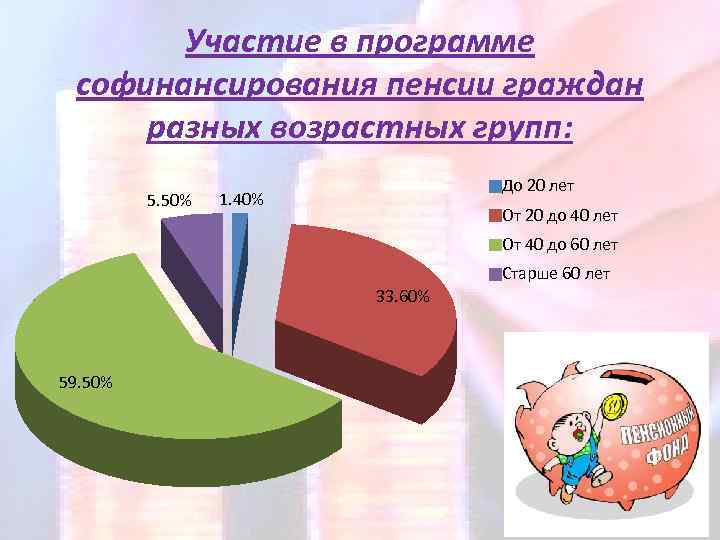 Участие в программе софинансирования пенсии граждан разных возрастных групп:

5.50%
1.40%
33.60%
59.50%

До 20 лет
От 20 до 40 лет
От 40 до 60 лет
Старше 60 лет

ПЕНСИОННЫЙ ФОНД